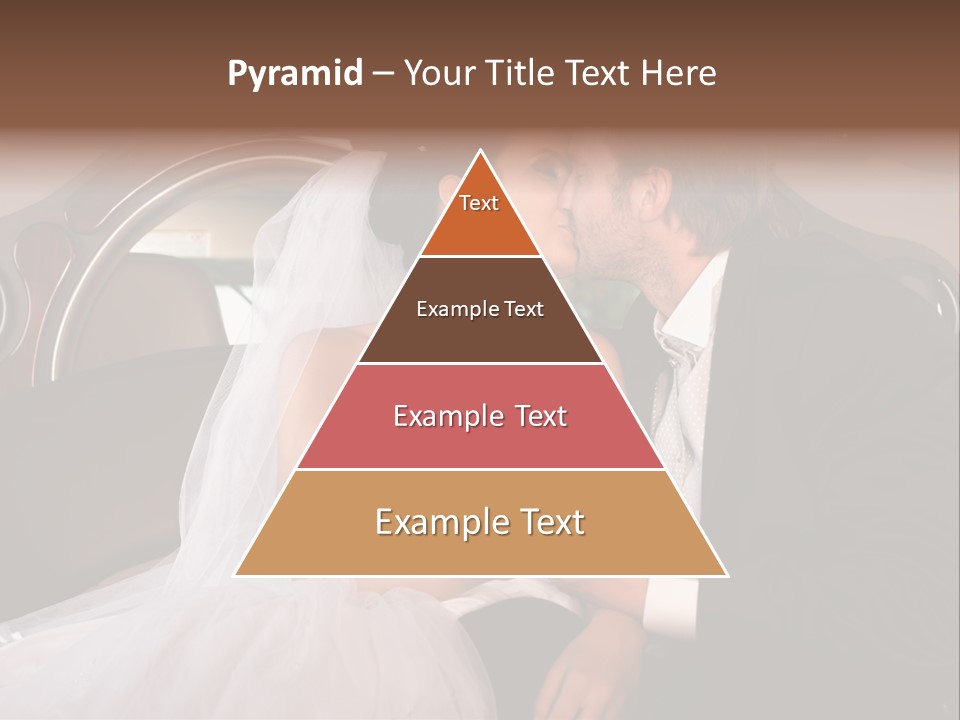 Pyramid – Your Title Text Here

Text

Example Text

Example Text

Example Text